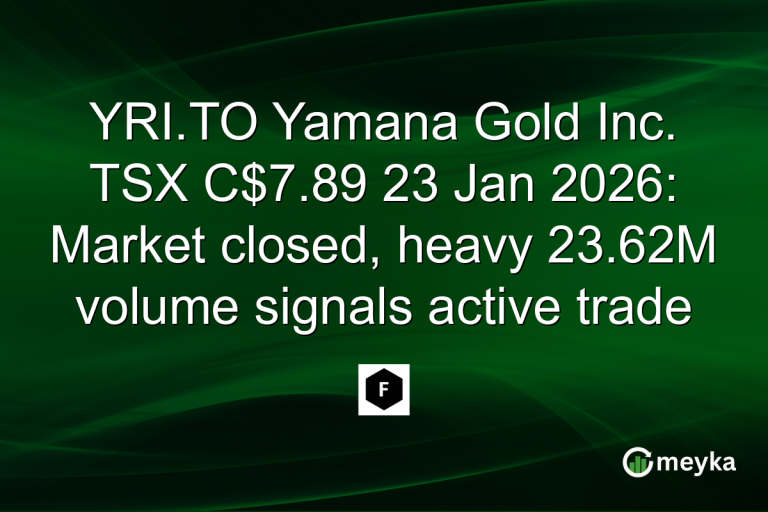 YRI.TO Yamana Gold Inc. TSX C$7.89 23 Jan 2026: Market closed, heavy 23.62M volume signals active trade

F

meyka